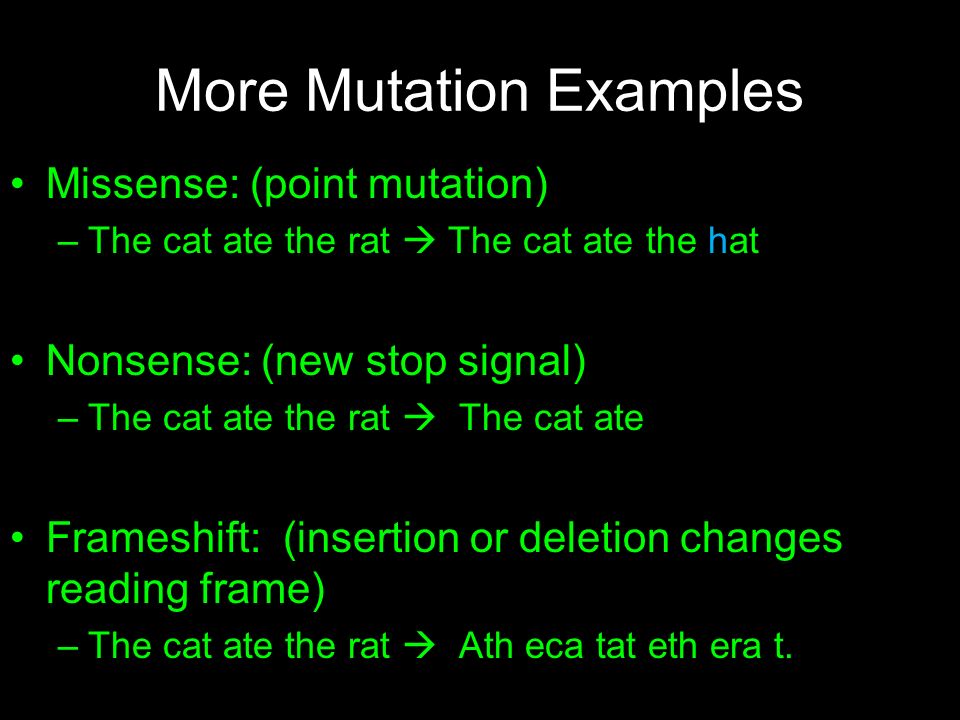 More Mutation Examples

• Missense: (point mutation)
– The cat ate the rat → The cat ate the hat

• Nonsense: (new stop signal)
– The cat ate the rat → The cat ate

• Frameshift: (insertion or deletion changes reading frame)
– The cat ate the rat → Ath eca tat eth era t.